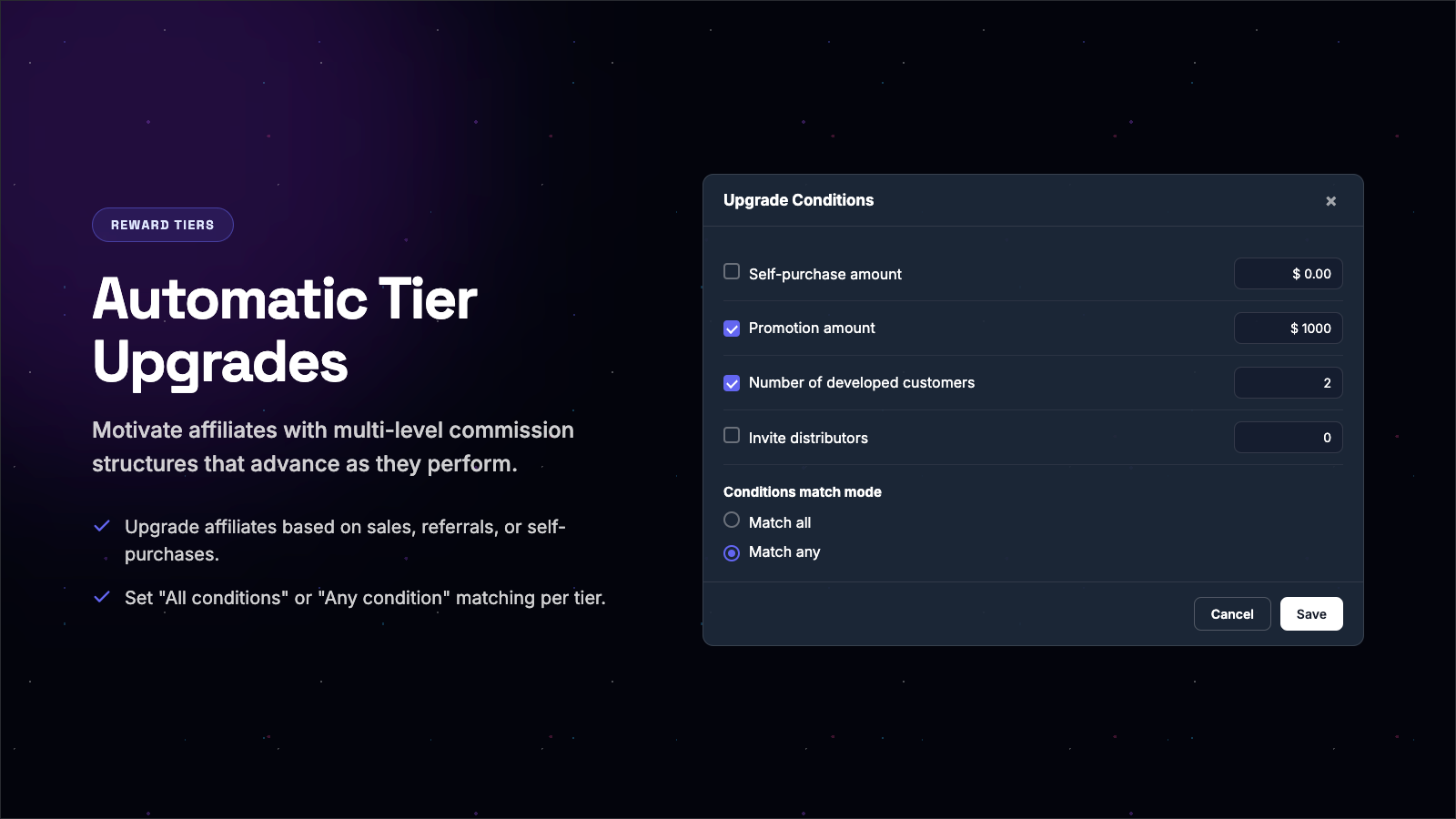 REWARD TIERS

Automatic Tier Upgrades

Motivate affiliates with multi-level commission structures that advance as they perform.

✓ Upgrade affiliates based on sales, referrals, or self-purchases.

✓ Set "All conditions" or "Any condition" matching per tier.

Upgrade Conditions

×

☐ Self-purchase amount $ 0.00

☑ Promotion amount $ 1000

☑ Number of developed customers 2

☐ Invite distributors 0

Conditions match mode

Match all

Match any

Cancel Save